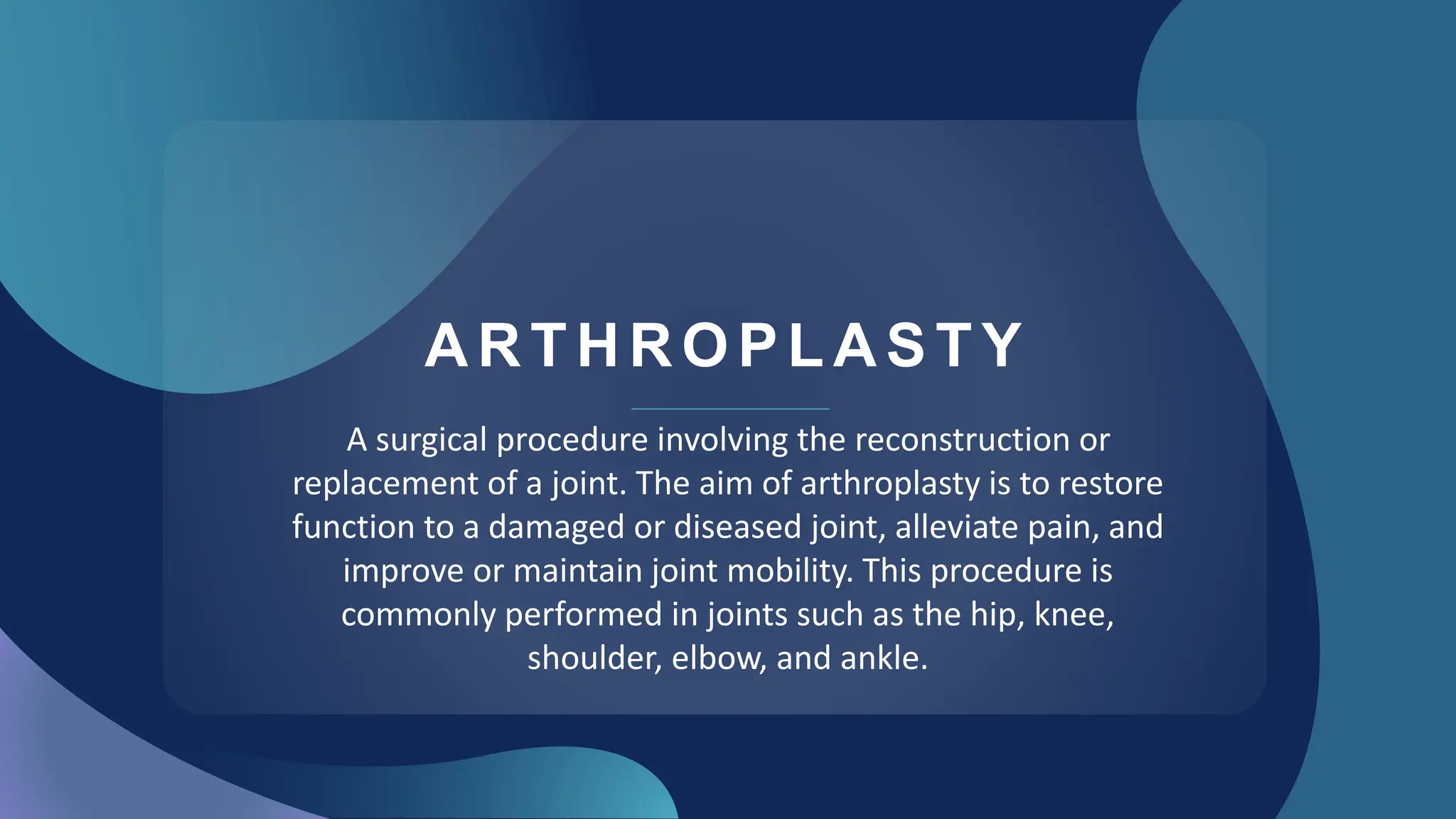 ARTHROPLASTY

A surgical procedure involving the reconstruction or replacement of a joint. The aim of arthroplasty is to restore function to a damaged or diseased joint, alleviate pain, and improve or maintain joint mobility. This procedure is commonly performed in joints such as the hip, knee, shoulder, elbow, and ankle.